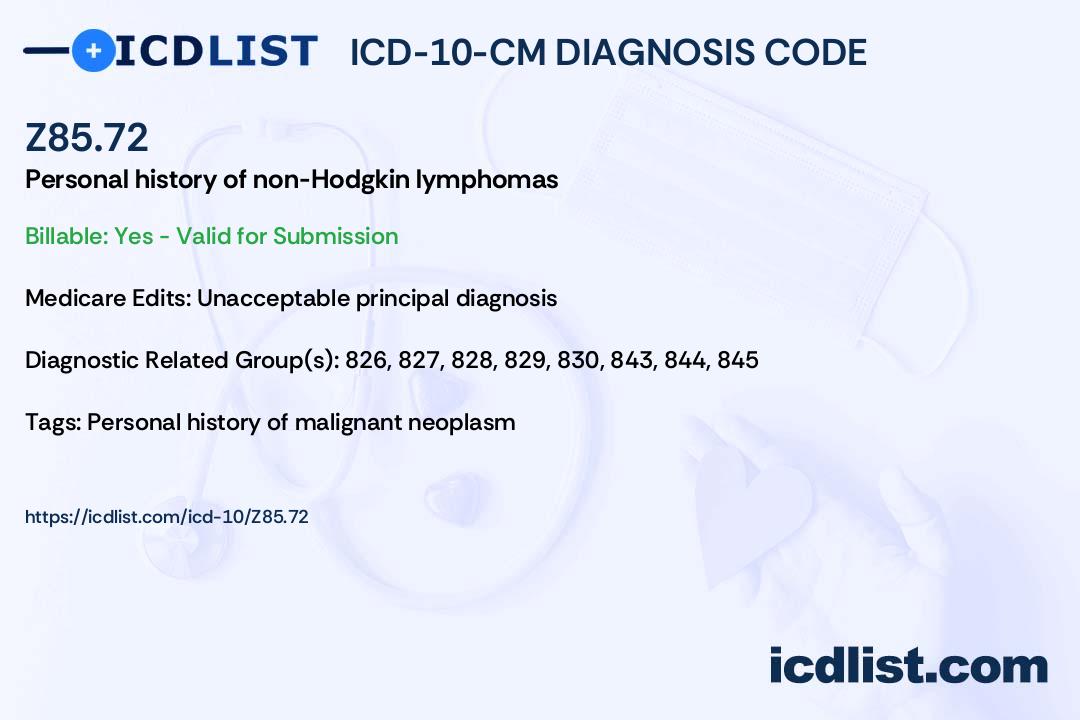 ICDLIST ICD-10-CM DIAGNOSIS CODE

Z85.72

Personal history of non-Hodgkin lymphomas

Billable: Yes - Valid for Submission

Medicare Edits: Unacceptable principal diagnosis

Diagnostic Related Group(s): 826, 827, 828, 829, 830, 843, 844, 845

Tags: Personal history of malignant neoplasm

https://icdlist.com/icd-10/Z85.72

icdlist.com